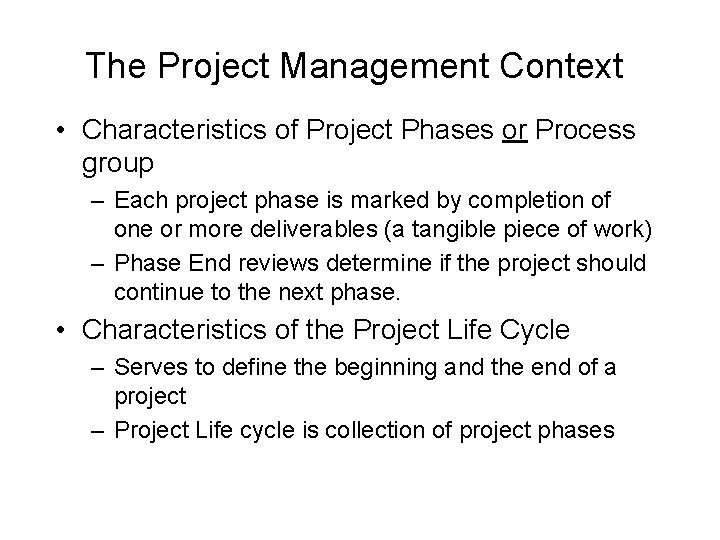 The Project Management Context

• Characteristics of Project Phases or Process group
  – Each project phase is marked by completion of one or more deliverables (a tangible piece of work)
  – Phase End reviews determine if the project should continue to the next phase.
• Characteristics of the Project Life Cycle
  – Serves to define the beginning and the end of a project
  – Project Life cycle is collection of project phases